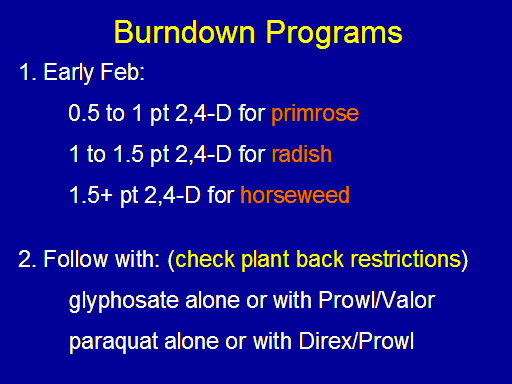 Burndown Programs

1. Early Feb:

0.5 to 1 pt 2,4-D for primrose

1 to 1.5 pt 2,4-D for radish

1.5+ pt 2,4-D for horseweed

2. Follow with: (check plant back restrictions)

glyphosate alone or with Prowl/Valor

paraquat alone or with Direx/Prowl